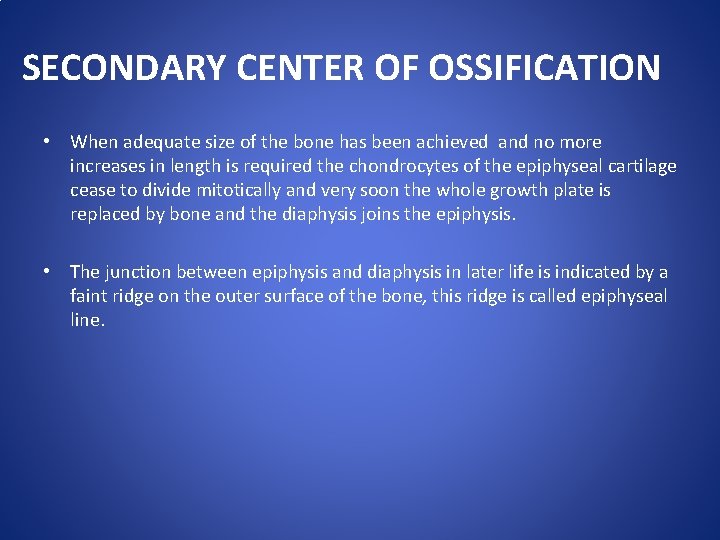 SECONDARY CENTER OF OSSIFICATION

• When adequate size of the bone has been achieved and no more increases in length is required the chondrocytes of the epiphyseal cartilage cease to divide mitotically and very soon the whole growth plate is replaced by bone and the diaphysis joins the epiphysis.

• The junction between epiphysis and diaphysis in later life is indicated by a faint ridge on the outer surface of the bone, this ridge is called epiphyseal line.